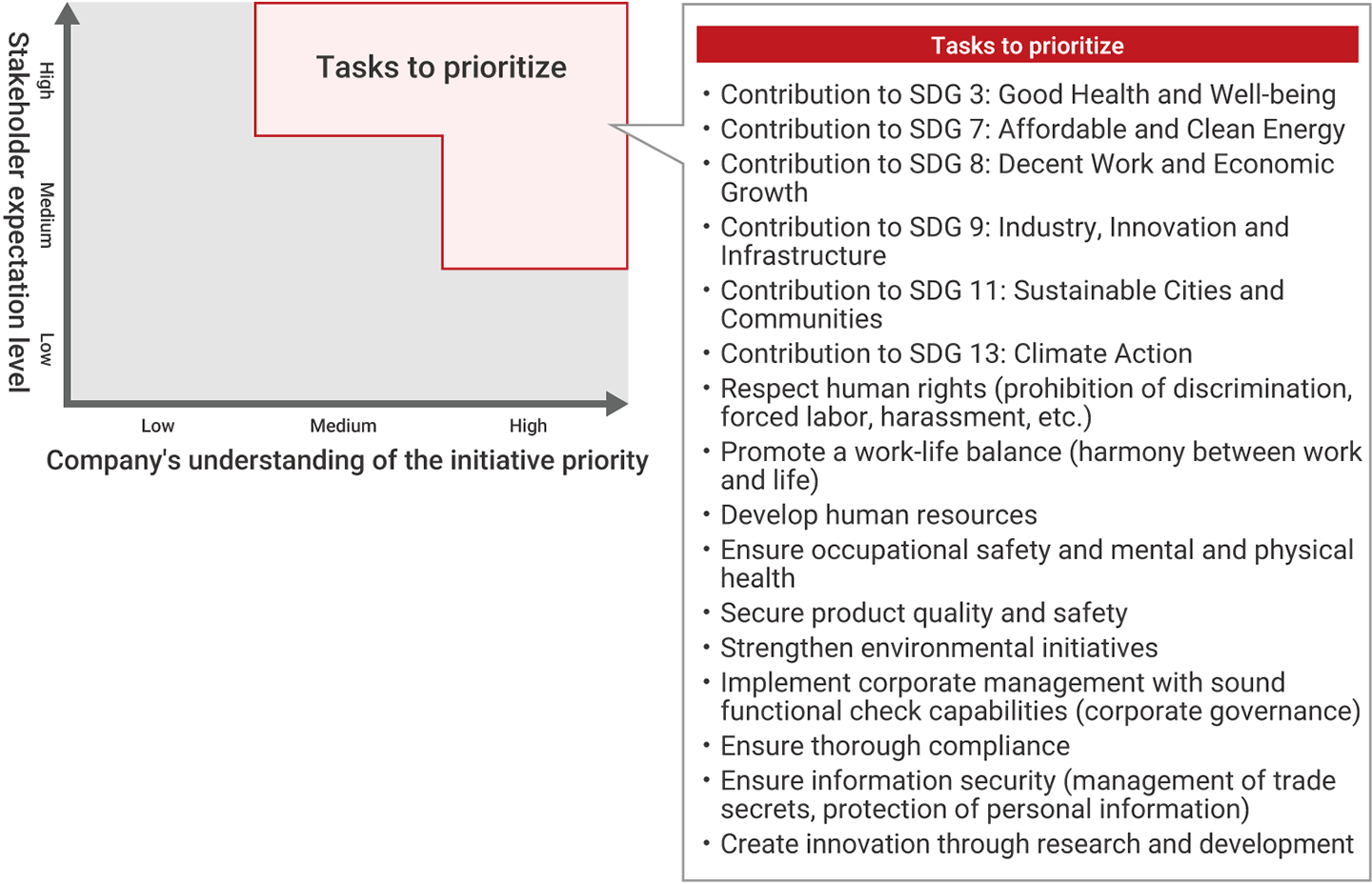 Stakeholder expectation level

High

Medium

Low

Tasks to prioritize

Low

Medium

High

Company's understanding of the initiative priority

Tasks to prioritize

• Contribution to SDG 3: Good Health and Well-being
• Contribution to SDG 7: Affordable and Clean Energy
• Contribution to SDG 8: Decent Work and Economic Growth
• Contribution to SDG 9: Industry, Innovation and Infrastructure
• Contribution to SDG 11: Sustainable Cities and Communities
• Contribution to SDG 13: Climate Action
• Respect human rights (prohibition of discrimination, forced labor, harassment, etc.)
• Promote a work-life balance (harmony between work and life)
• Develop human resources
• Ensure occupational safety and mental and physical health
• Secure product quality and safety
• Strengthen environmental initiatives
• Implement corporate management with sound functional check capabilities (corporate governance)
• Ensure thorough compliance
• Ensure information security (management of trade secrets, protection of personal information)
• Create innovation through research and development